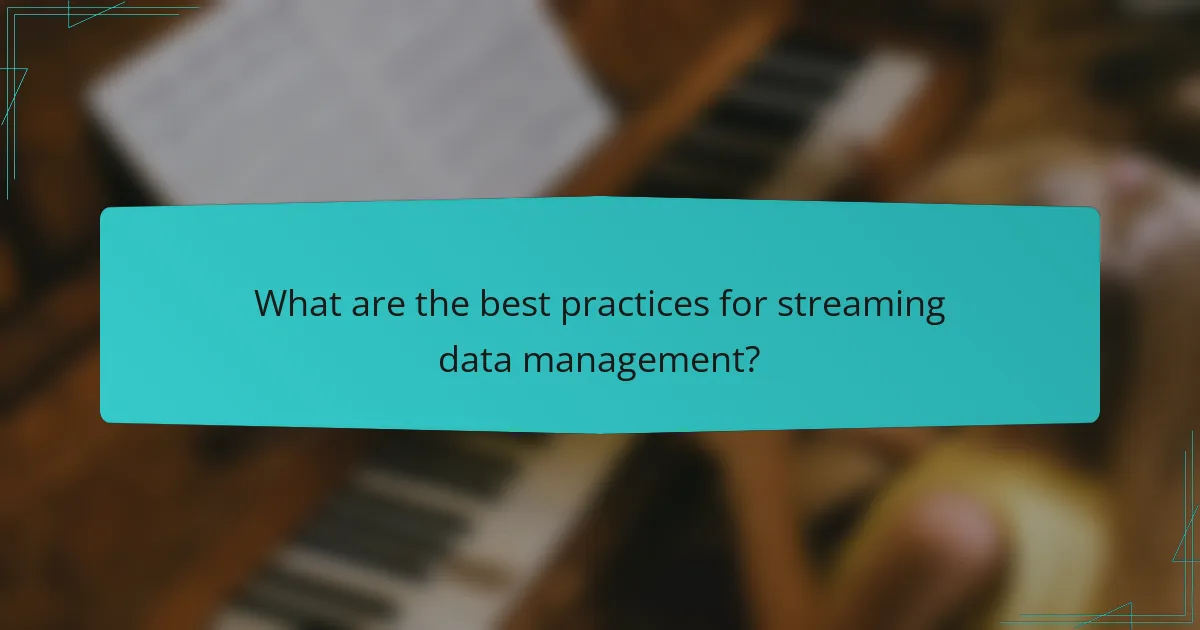 What are the best practices for streaming data management?